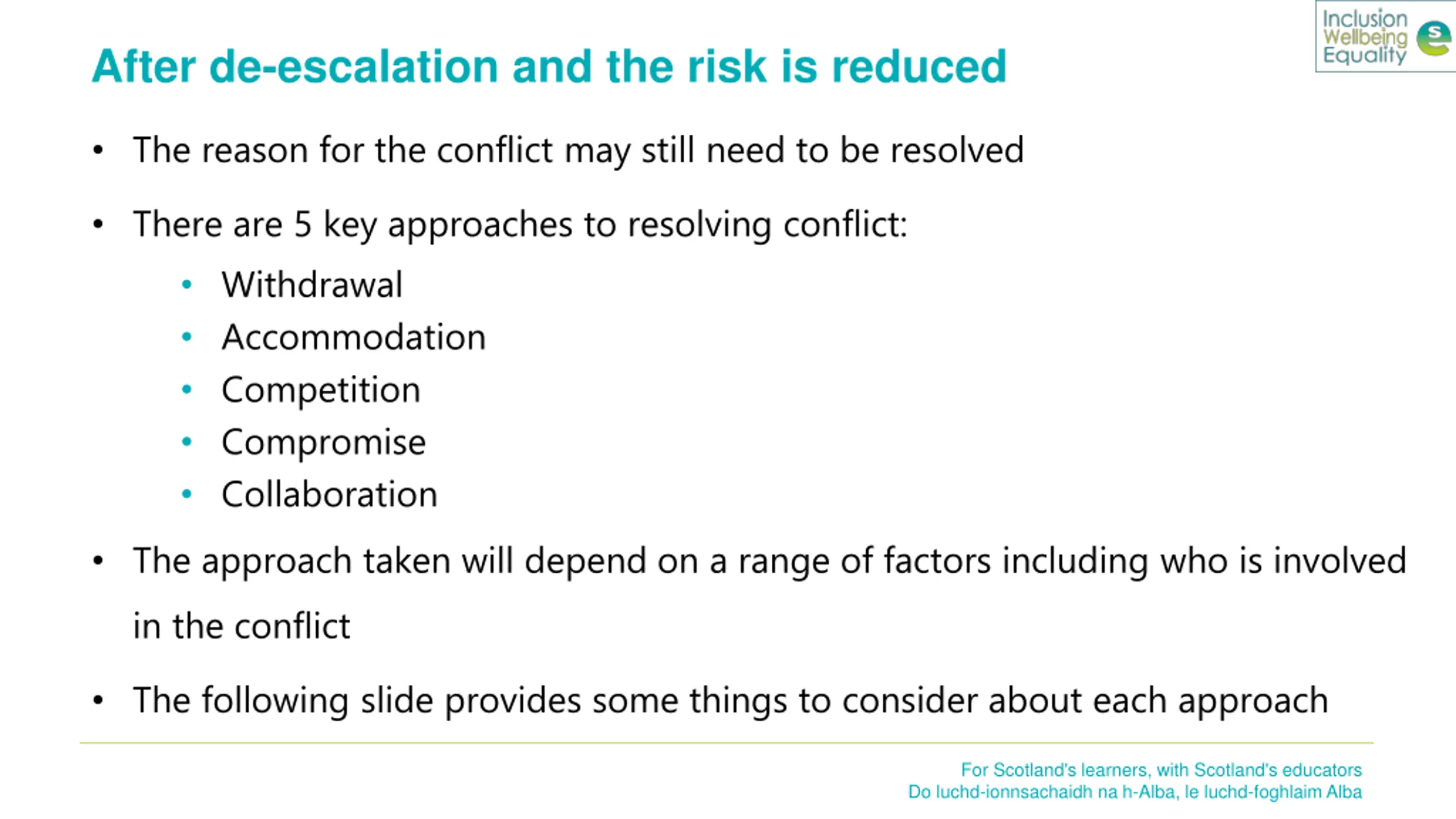 Inclusion
Wellbeing
Equality

After de-escalation and the risk is reduced

• The reason for the conflict may still need to be resolved

• There are 5 key approaches to resolving conflict:
  • Withdrawal
  • Accommodation
  • Competition
  • Compromise
  • Collaboration

• The approach taken will depend on a range of factors including who is involved in the conflict

• The following slide provides some things to consider about each approach

For Scotland's learners, with Scotland's educators
Do luchd-ionnsachaidh na h-Alba, le luchd-foghlaim Alba